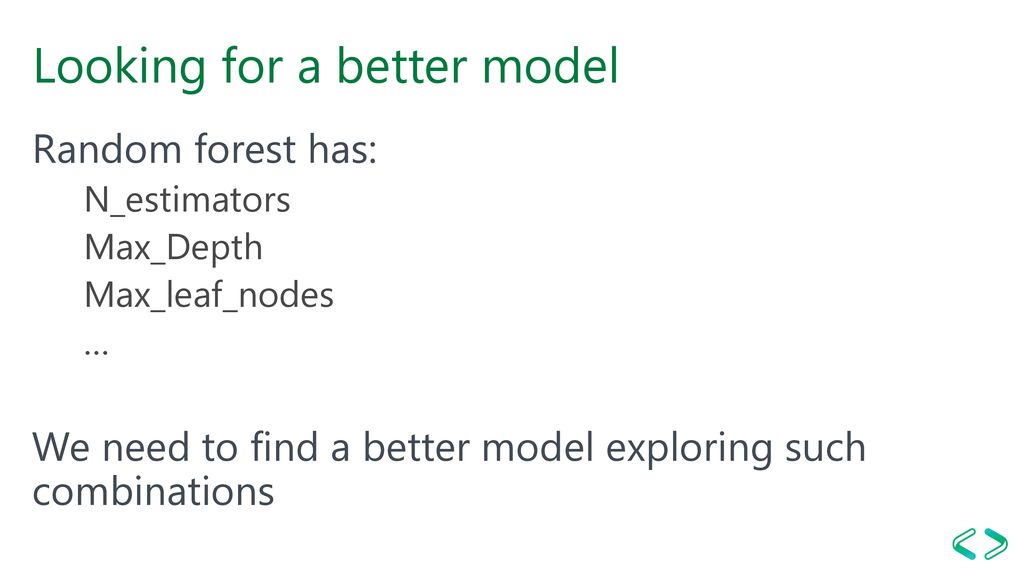 Looking for a better model

Random forest has:

N_estimators

Max_Depth

Max_leaf_nodes

…

We need to find a better model exploring such combinations